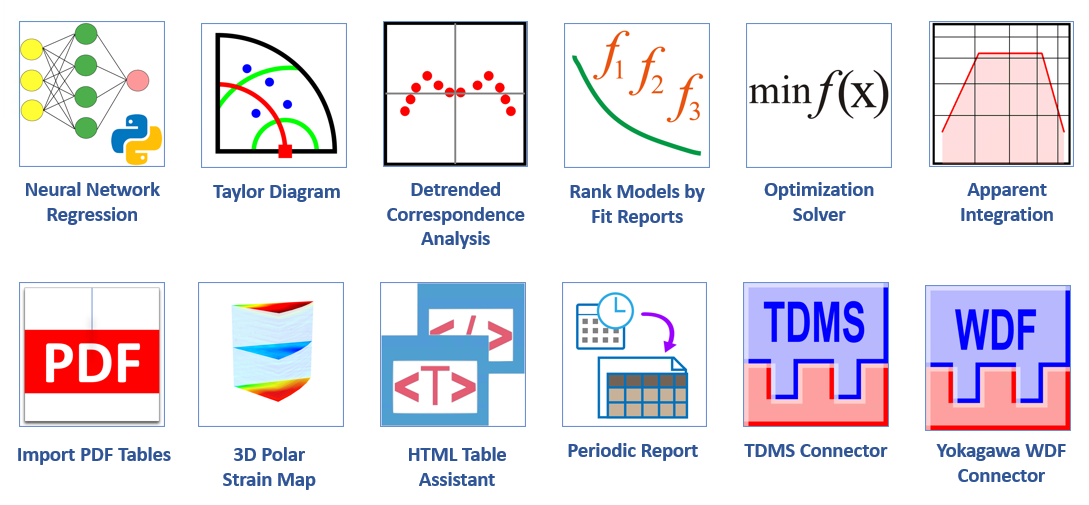 Neural Network Regression

Taylor Diagram

Detrended Correspondence Analysis

$f_1$ $f_2$ $f_3$

Rank Models by Fit Reports

$\min f(x)$

Optimization Solver

Apparent Integration

PDF

Import PDF Tables

3D Polar Strain Map

</>

<T>

HTML Table Assistant

Periodic Report

TDMS

TDMS Connector

WDF

Yokagawa WDF Connector